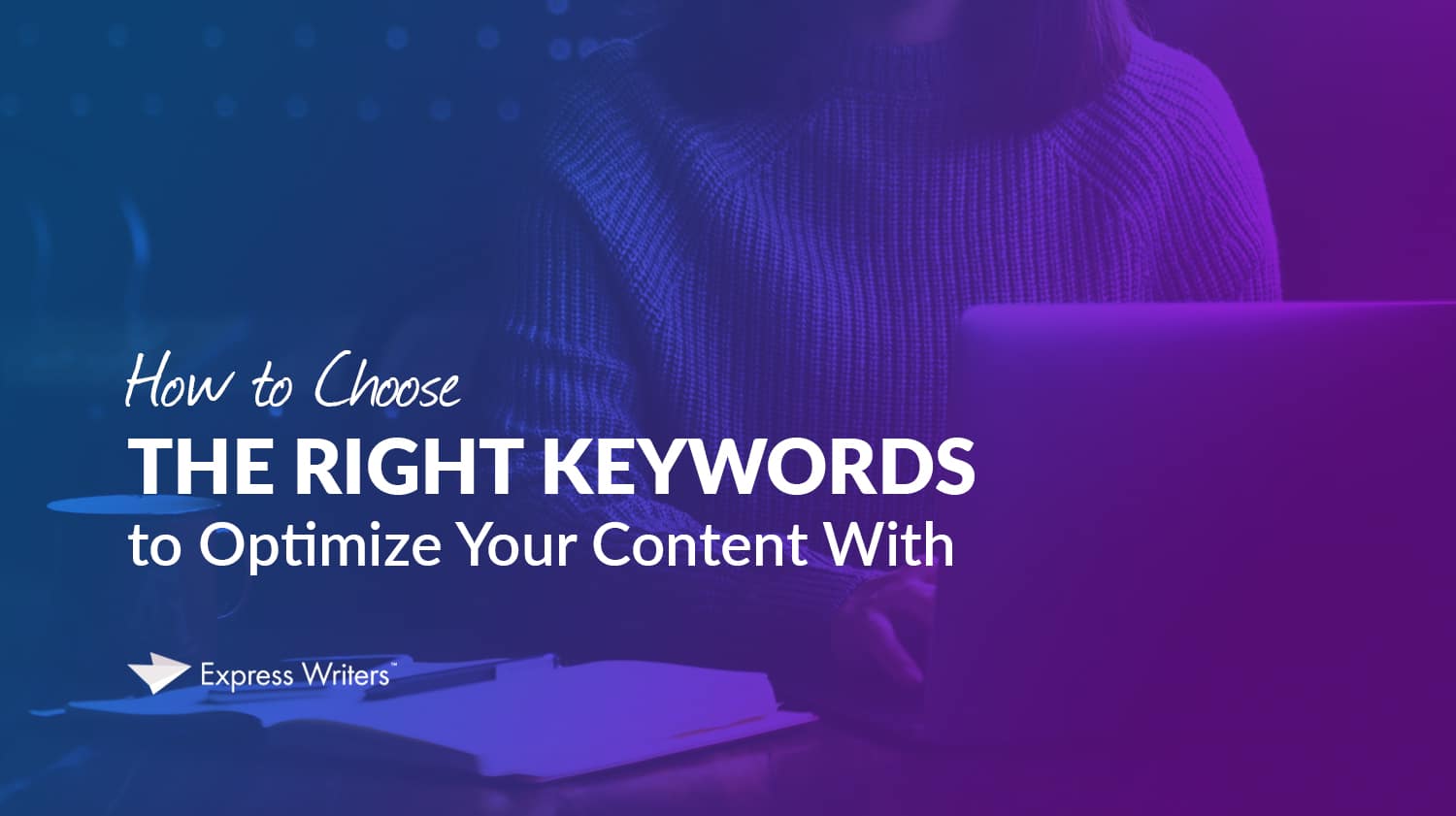 How to Choose
THE RIGHT KEYWORDS
to Optimize Your Content With

Express Writers™